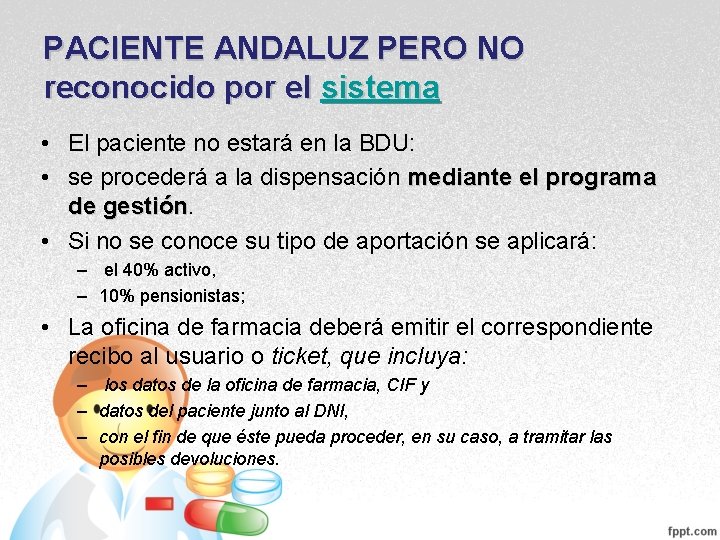 PACIENTE ANDALUZ PERO NO reconocido por el sistema

• El paciente no estará en la BDU:
• se procederá a la dispensación mediante el programa de gestión.
• Si no se conoce su tipo de aportación se aplicará:
- el 40% activo,
- 10% pensionistas;
• La oficina de farmacia deberá emitir el correspondiente recibo al usuario o ticket, que incluya:
- los datos de la oficina de farmacia, CIF y
- datos del paciente junto al DNI,
- con el fin de que éste pueda proceder, en su caso, a tramitar las posibles devoluciones.

fppt.com